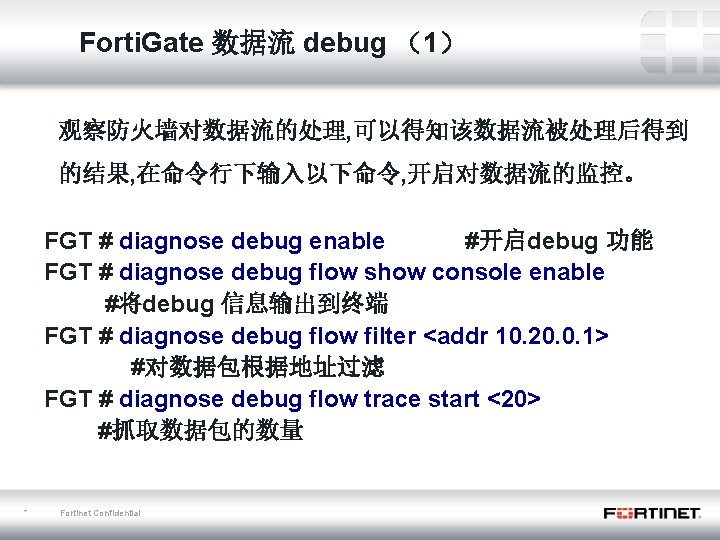 FortiGate 数据流 debug （1）

观察防火墙对数据流的处理,可以得知该数据流被处理后得到的结果,在命令行下输入以下命令,开启对数据流的监控。

FGT # diagnose debug enable #开启debug 功能
FGT # diagnose debug flow show console enable
#将debug 信息输出到终端
FGT # diagnose debug flow filter <addr 10.20.0.1>
#对数据包根据地址过滤
FGT # diagnose debug flow trace start <20>
#抓取数据包的数量

Fortinet Confidential

FORTINET